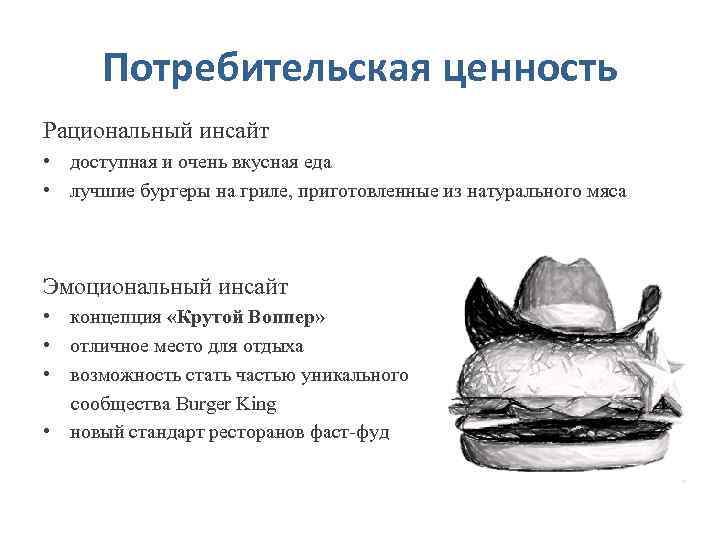 Потребительская ценность

Рациональный инсайт

• доступная и очень вкусная еда
• лучшие бургеры на гриле, приготовленные из натурального мяса

Эмоциональный инсайт

• концепция «Крутой Воппер»
• отличное место для отдыха
• возможность стать частью уникального сообщества Burger King
• новый стандарт ресторанов фаст-фуд